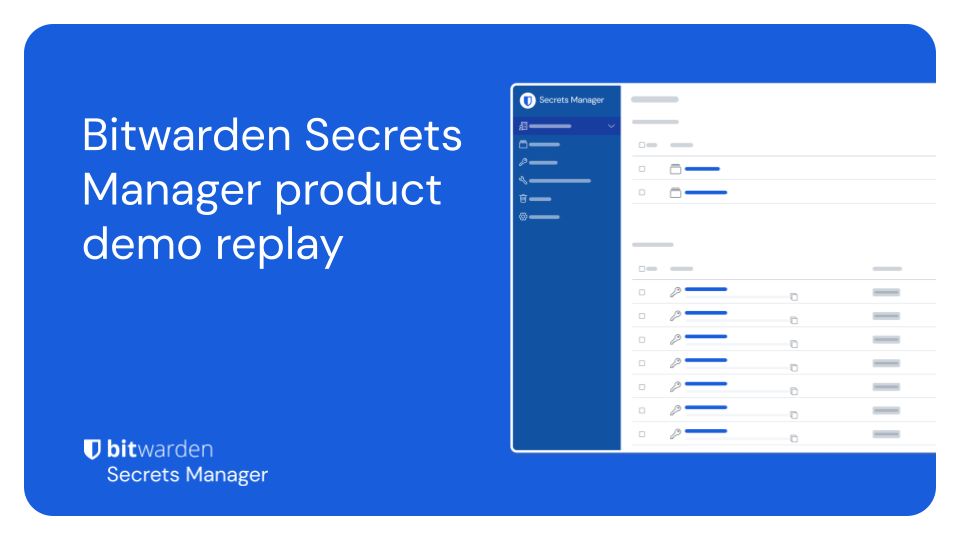 Bitwarden Secrets Manager product demo replay

Secrets Manager

bitwarden
Secrets Manager